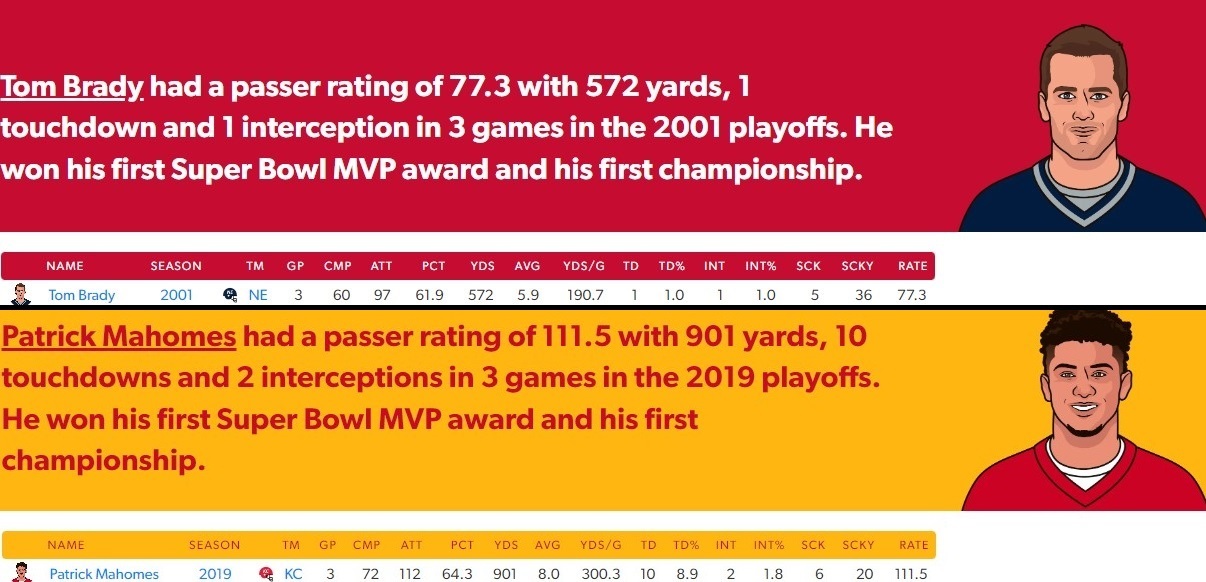 Tom Brady had a passer rating of 77.3 with 572 yards, 1 touchdown and 1 interception in 3 games in the 2001 playoffs. He won his first Super Bowl MVP award and his first championship.

| NAME | SEASON | TM | GP | CMP | ATT | PCT | YDS | AVG | YDS/G | TD | TD% | INT | INT% | SCK | SCKY | RATE |
|---|---|---|---|---|---|---|---|---|---|---|---|---|---|---|---|---|
| Tom Brady | 2001 | NE | 3 | 60 | 97 | 61.9 | 572 | 5.9 | 190.7 | 1 | 1.0 | 1 | 1.0 | 5 | 36 | 77.3 |

Patrick Mahomes had a passer rating of 111.5 with 901 yards, 10 touchdowns and 2 interceptions in 3 games in the 2019 playoffs. He won his first Super Bowl MVP award and his first championship.

| NAME | SEASON | TM | GP | CMP | ATT | PCT | YDS | AVG | YDS/G | TD | TD% | INT | INT% | SCK | SCKY | RATE |
|---|---|---|---|---|---|---|---|---|---|---|---|---|---|---|---|---|
| Patrick Mahomes | 2019 | KC | 3 | 72 | 112 | 64.3 | 901 | 8.0 | 300.3 | 10 | 8.9 | 2 | 1.8 | 6 | 20 | 111.5 |